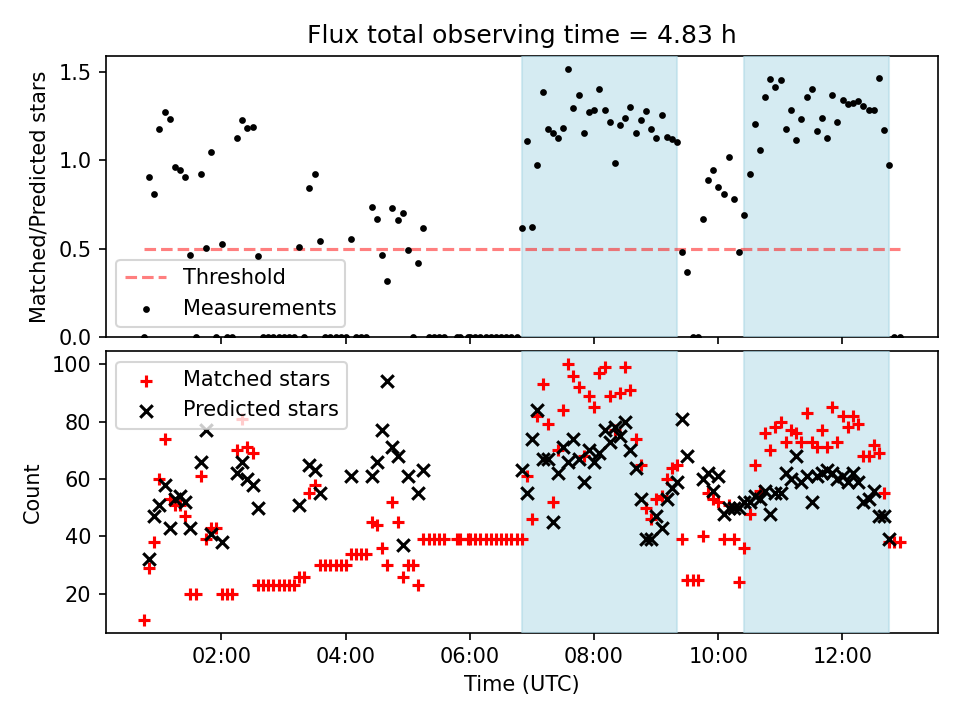 Flux total observing time = 4.83 h

Matched/Predicted stars

1.5
1.0
0.5
0.0

Threshold
Measurements

Count

100
80
60
40
20

Matched stars
Predicted stars

02:00
04:00
06:00
08:00
10:00
12:00

Time (UTC)